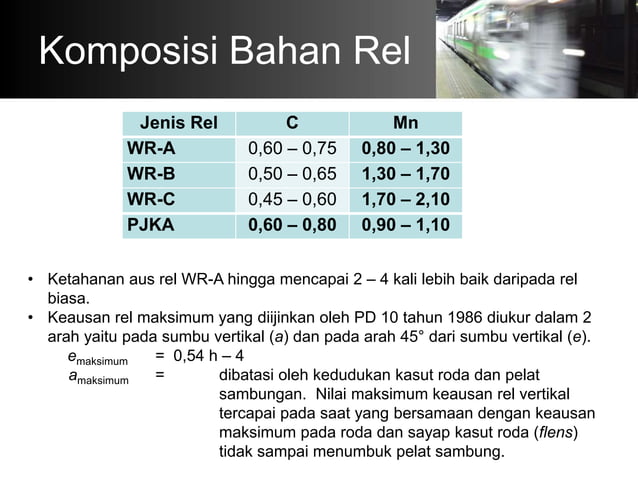 Komposisi Bahan Rel

| Jenis Rel | C | Mn |
|---|---|---|
| WR-A | 0,60 – 0,75 | 0,80 – 1,30 |
| WR-B | 0,50 – 0,65 | 1,30 – 1,70 |
| WR-C | 0,45 – 0,60 | 1,70 – 2,10 |
| PJKA | 0,60 – 0,80 | 0,90 – 1,10 |

• Ketahanan aus rel WR-A hingga mencapai 2 – 4 kali lebih baik daripada rel biasa.
• Keausan rel maksimum yang diijinkan oleh PD 10 tahun 1986 diukur dalam 2 arah yaitu pada sumbu vertikal (a) dan pada arah 45° dari sumbu vertikal (e).

$e_{maksimum}$ = 0,54 h – 4

$a_{maksimum}$ = dibatasi oleh kedudukan kasut roda dan pelat sambungan. Nilai maksimum keausan rel vertikal tercapai pada saat yang bersamaan dengan keausan maksimum pada roda dan sayap kasut roda (flens) tidak sampai menumbuk pelat sambung.